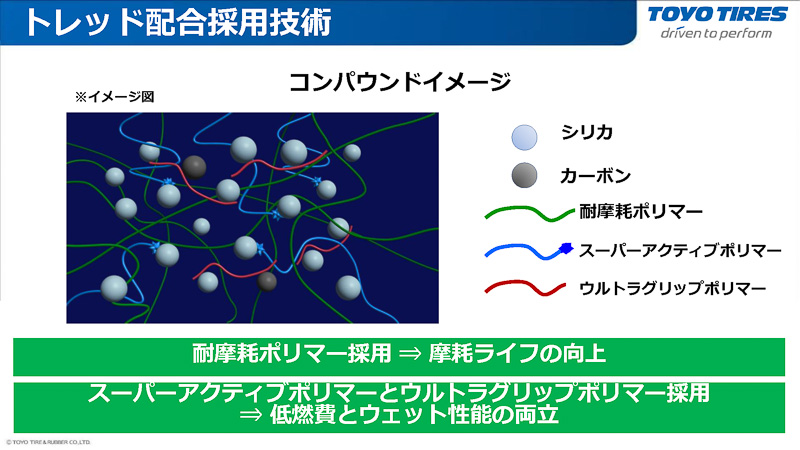 トレッド配合採用技術

TOYO TIRES
driven to perform

コンパウンドイメージ

※イメージ図

シリカ

カーボン

耐摩耗ポリマー

スーパーアクティブポリマー

ウルトラグリップポリマー

耐摩耗ポリマー採用 ⇒ 摩耗ライフの向上

スーパーアクティブポリマーとウルトラグリップポリマー採用
⇒ 低燃費とウェット性能の両立

© TOYO TIRE & RUBBER CO.,LTD.